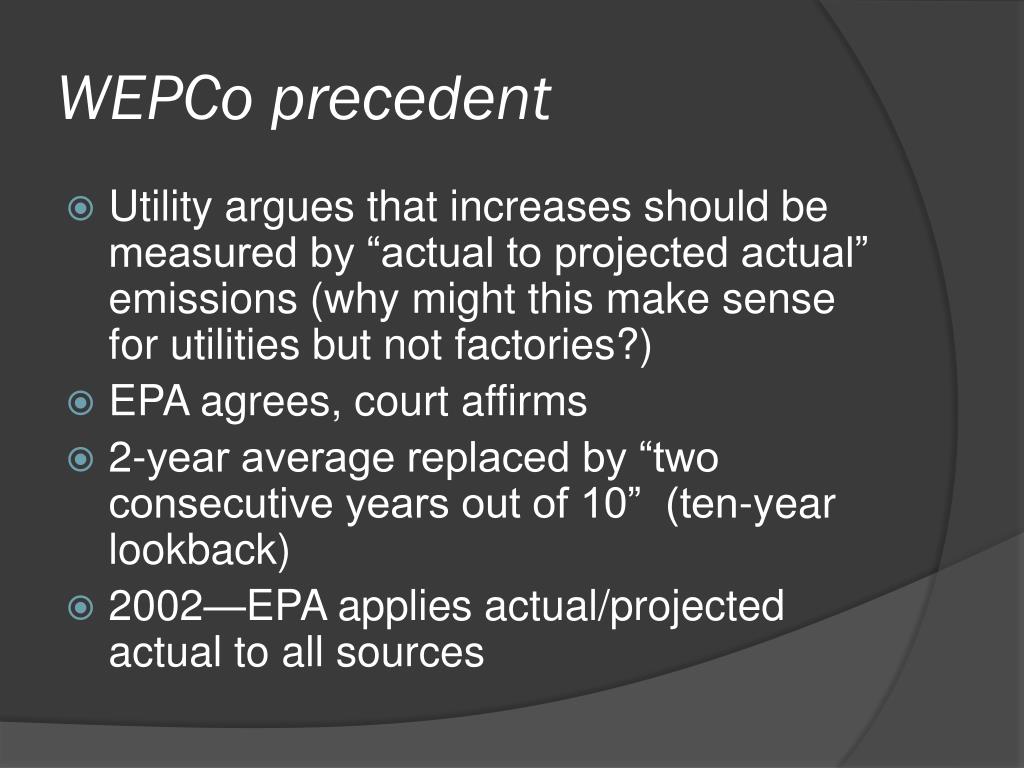 WEPCo precedent

Utility argues that increases should be measured by “actual to projected actual” emissions (why might this make sense for utilities but not factories?)

EPA agrees, court affirms

2-year average replaced by “two consecutive years out of 10”  (ten-year lookback)

2002—EPA applies actual/projected actual to all sources